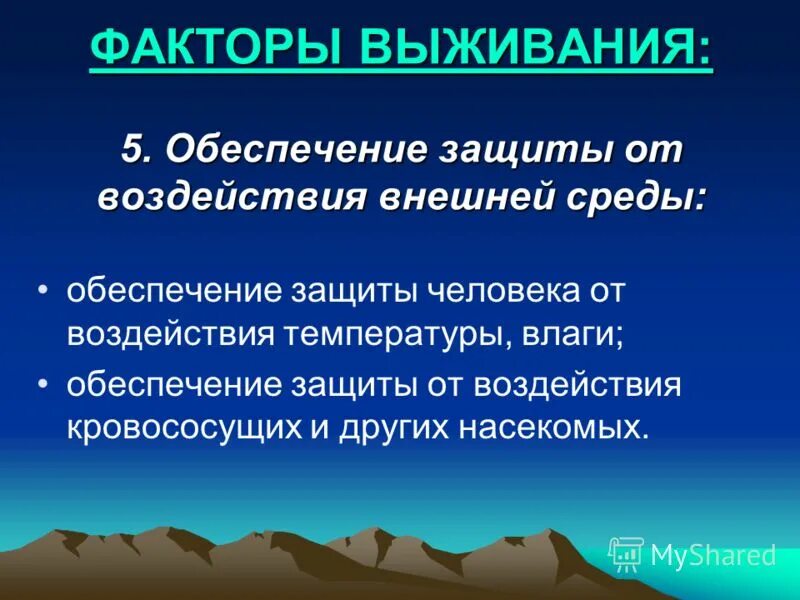 ФАКТОРЫ ВЫЖИВАНИЯ:

5. Обеспечение защиты от воздействия внешней среды:

• обеспечение защиты человека от воздействия температуры, влаги;
• обеспечение защиты от воздействия кровососущих и других насекомых.

MyShared